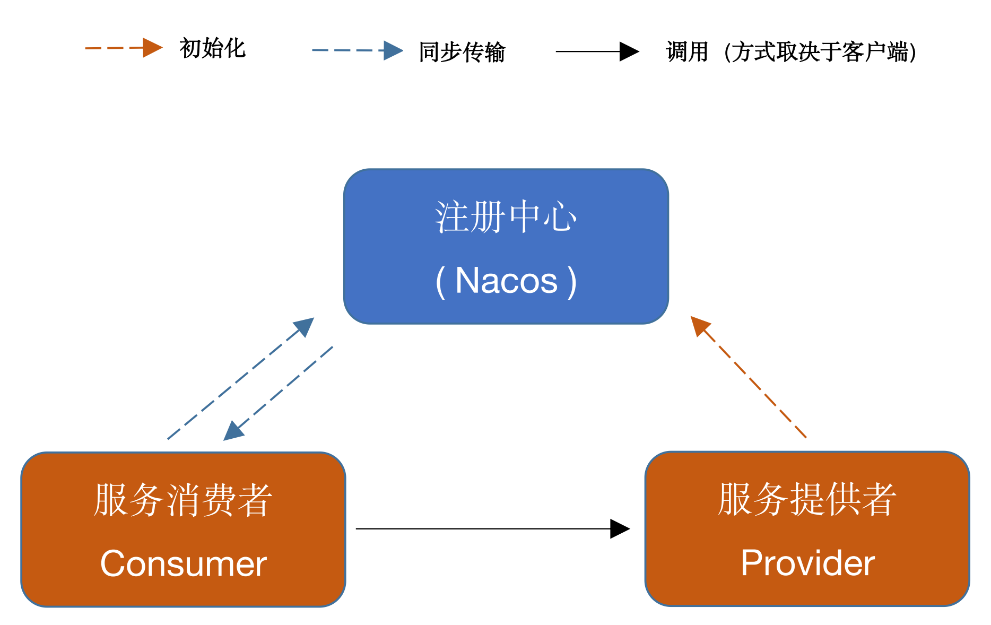 初始化 同步传输 调用（方式取决于客户端）

注册中心
( Nacos )

服务消费者
Consumer

服务提供者
Provider